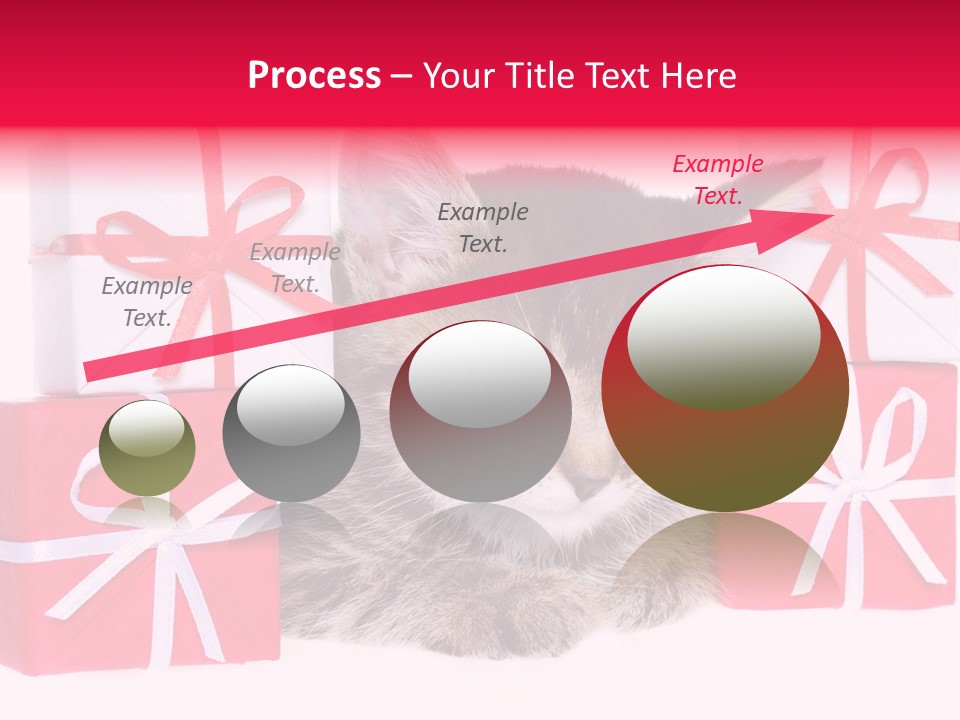 Process – Your Title Text Here

Example Text.

Example Text.

Example Text.

Example Text.